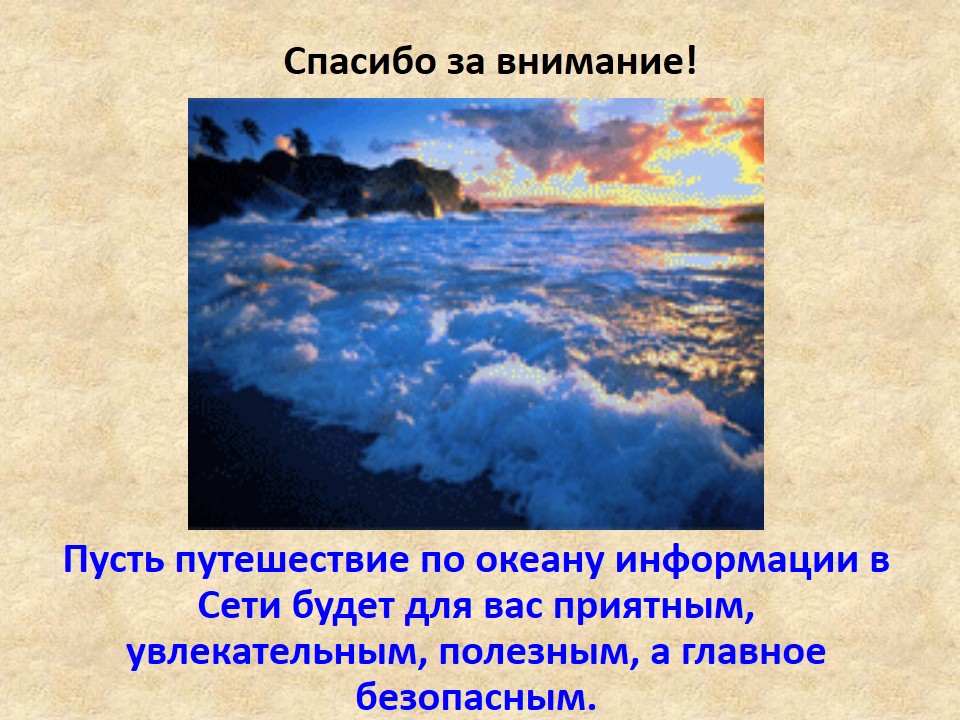 Спасибо за внимание!

Пусть путешествие по океану информации в Сети будет для вас приятным, увлекательным, полезным, а главное безопасным.